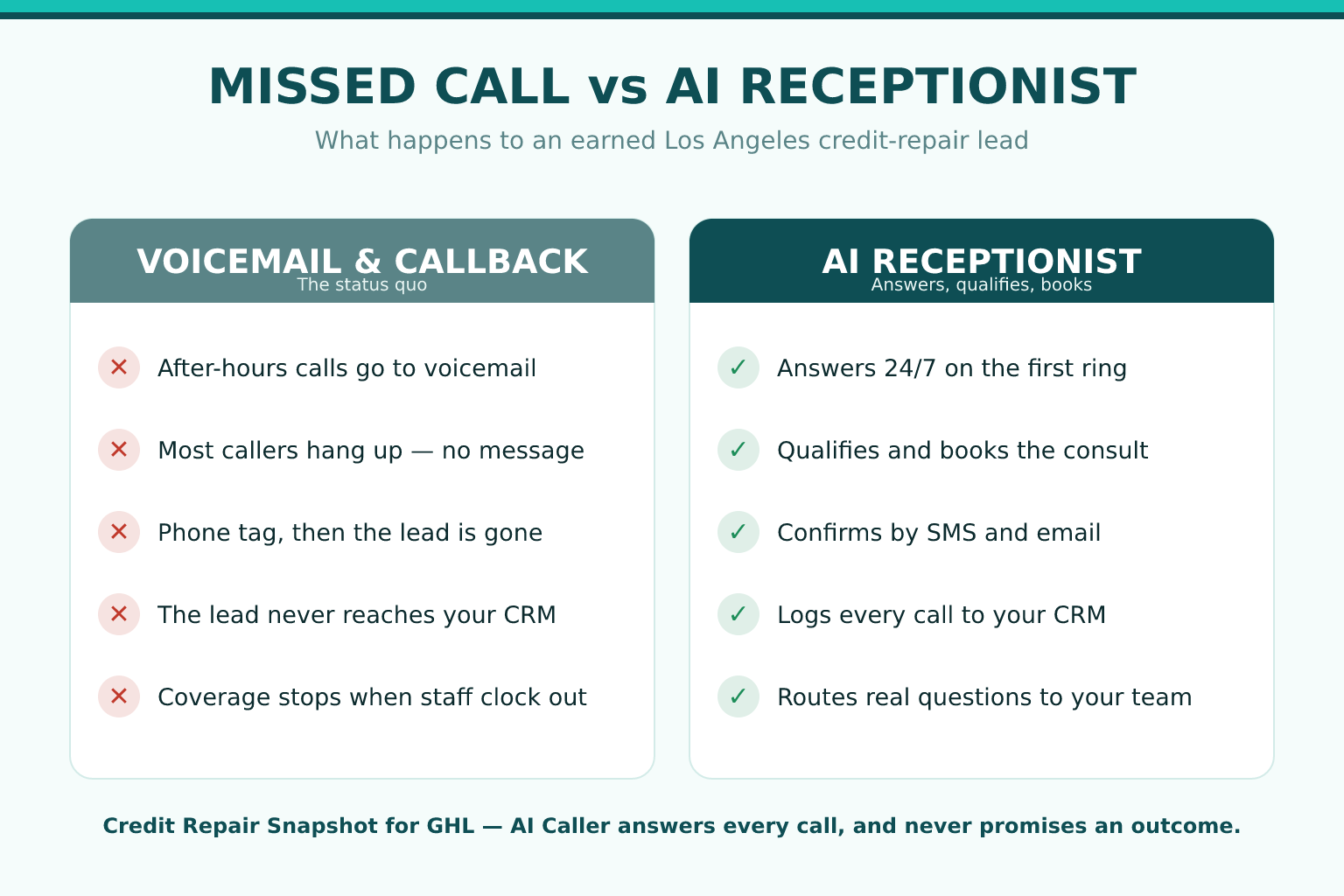 MISSED CALL vs AI RECEPTIONIST

What happens to an earned Los Angeles credit-repair lead

VOICEMAIL & CALLBACK
The status quo

✕ After-hours calls go to voicemail

✕ Most callers hang up — no message

✕ Phone tag, then the lead is gone

✕ The lead never reaches your CRM

✕ Coverage stops when staff clock out

AI RECEPTIONIST
Answers, qualifies, books

✓ Answers 24/7 on the first ring

✓ Qualifies and books the consult

✓ Confirms by SMS and email

✓ Logs every call to your CRM

✓ Routes real questions to your team

Credit Repair Snapshot for GHL — AI Caller answers every call, and never promises an outcome.